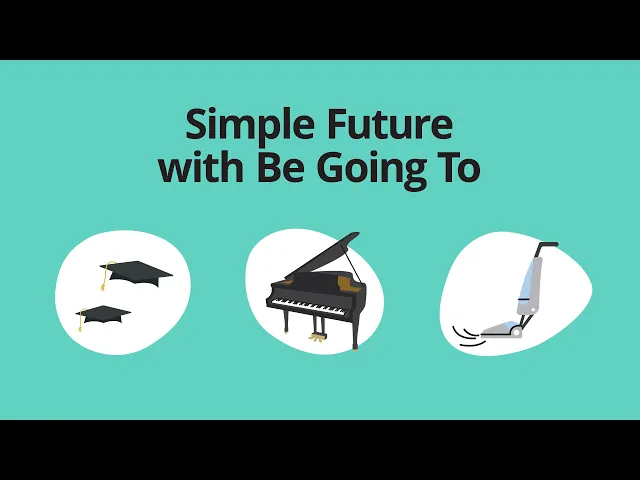 Simple Future with Be Going To